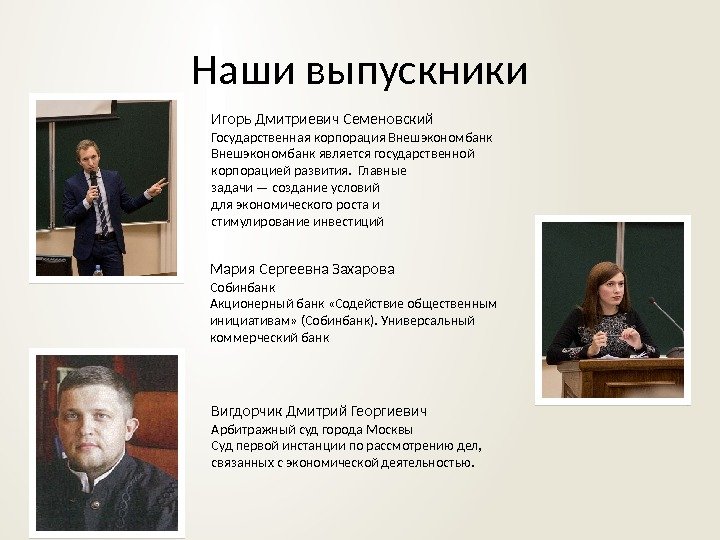 Наши выпускники

Игорь Дмитриевич Семеновский
Государственная корпорация Внешэкономбанк
Внешэкономбанк является государственной корпорацией развития. Главные задачи — создание условий для экономического роста и стимулирование инвестиций

Мария Сергеевна Захарова
Собинбанк
Акционерный банк «Содействие общественным инициативам» (Собинбанк). Универсальный коммерческий банк

Вигдорчик Дмитрий Георгиевич
Арбитражный суд города Москвы
Суд первой инстанции по рассмотрению дел, связанных с экономической деятельностью.